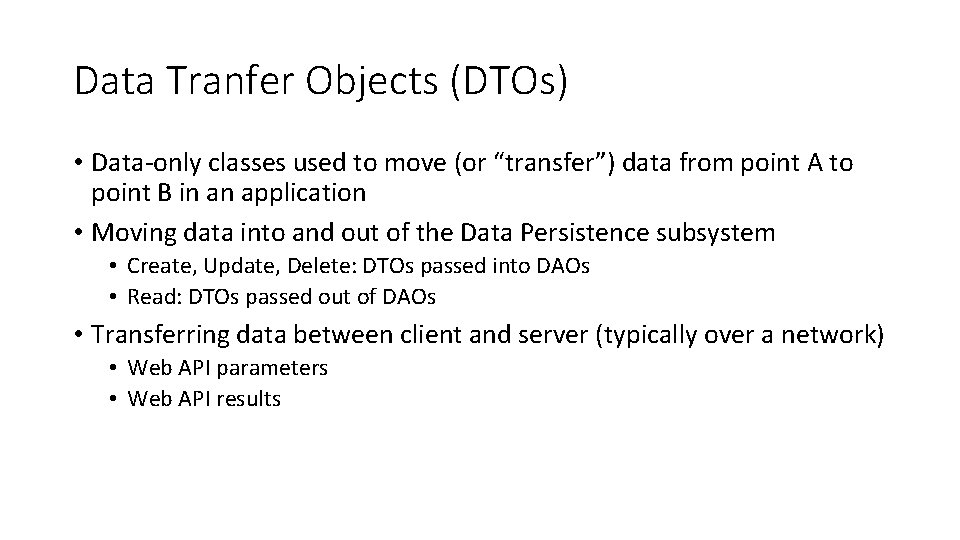 Data Tranfer Objects (DTOs)

• Data-only classes used to move (or “transfer”) data from point A to point B in an application
• Moving data into and out of the Data Persistence subsystem
  • Create, Update, Delete: DTOs passed into DAOs
  • Read: DTOs passed out of DAOs
• Transferring data between client and server (typically over a network)
  • Web API parameters
  • Web API results